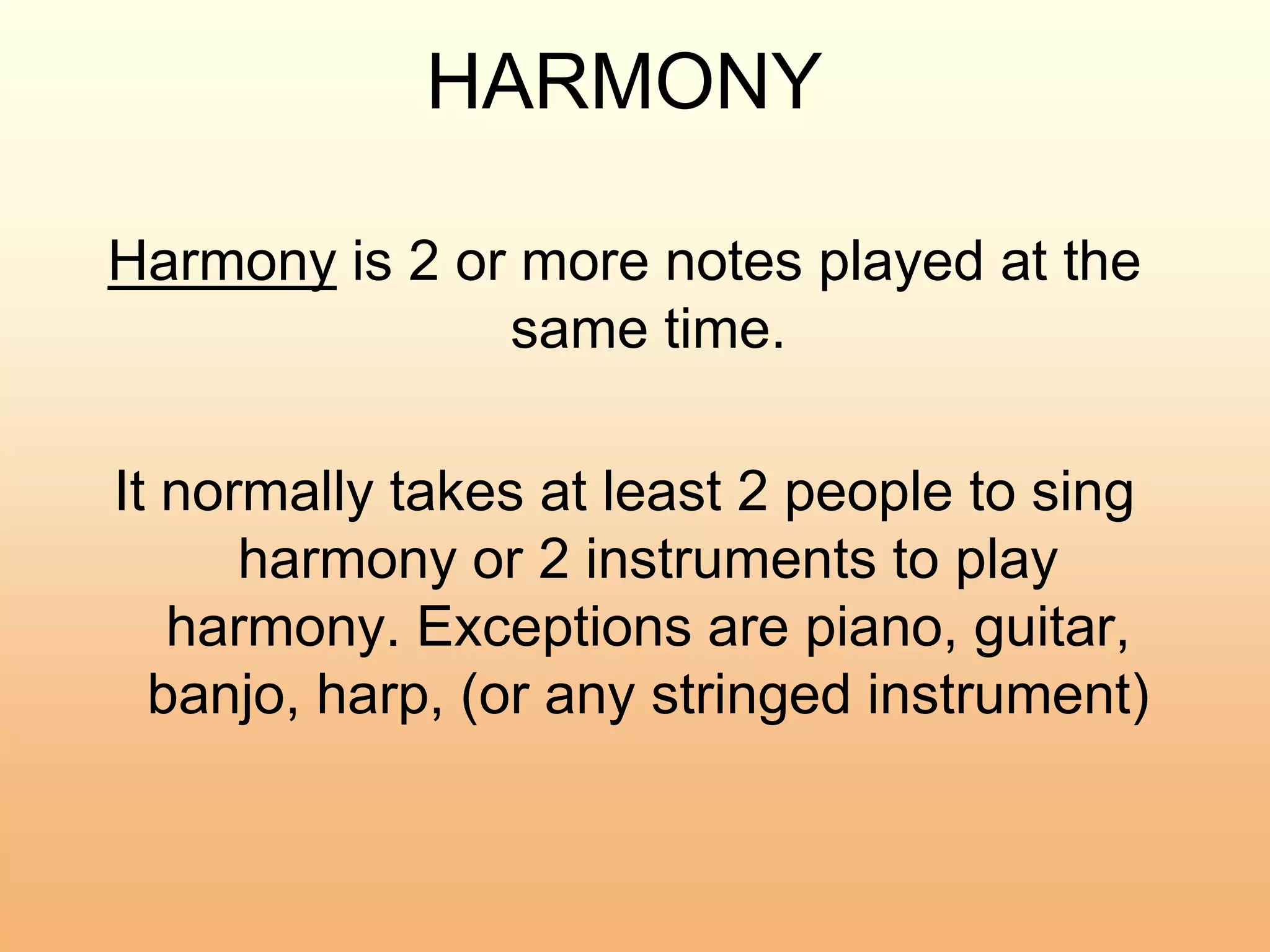 HARMONY

Harmony is 2 or more notes played at the same time.

It normally takes at least 2 people to sing harmony or 2 instruments to play harmony. Exceptions are piano, guitar, banjo, harp, (or any stringed instrument)